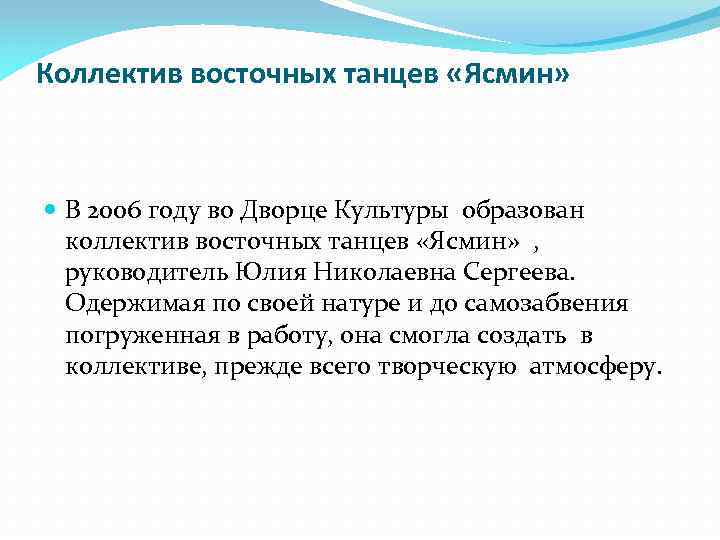 Коллектив восточных танцев «Ясмин»

В 2006 году во Дворце Культуры образован коллектив восточных танцев «Ясмин» , руководитель Юлия Николаевна Сергеева. Одержимая по своей натуре и до самозабвения погруженная в работу, она смогла создать в коллективе, прежде всего творческую атмосферу.